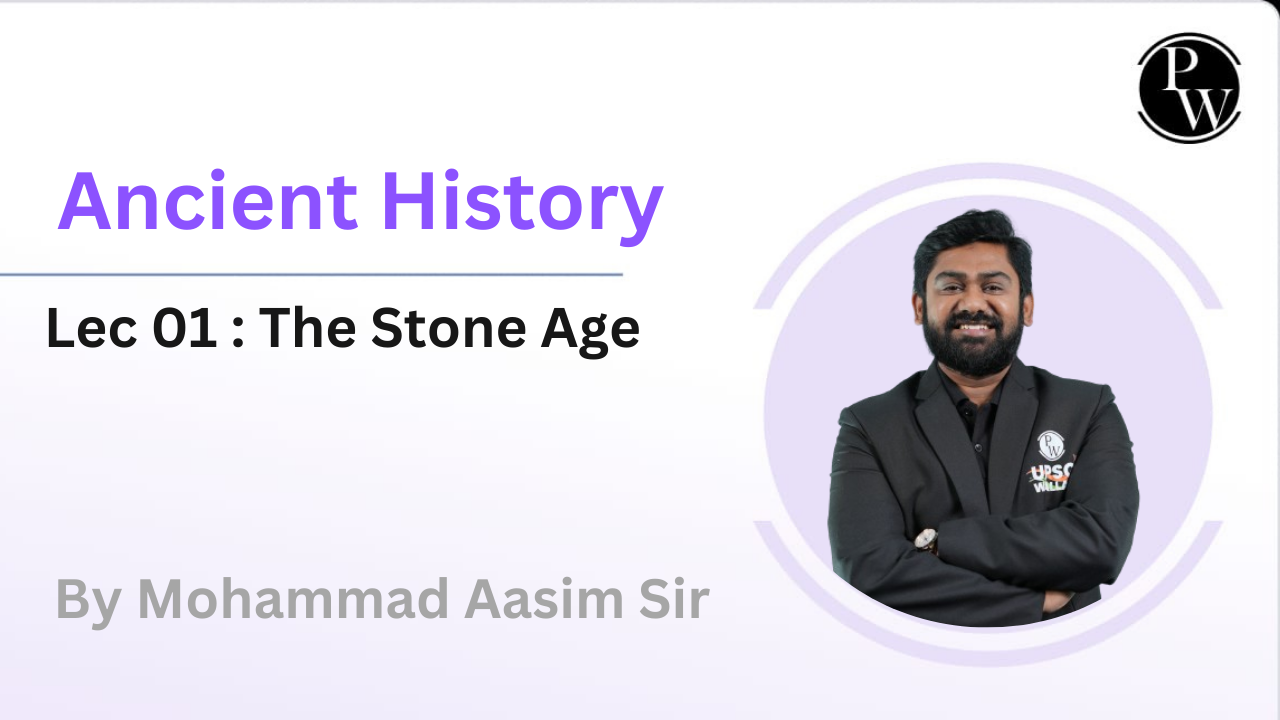 PW

Ancient History

Lec 01 : The Stone Age

By Mohammad Aasim Sir

PW
UPSC
WALLAH